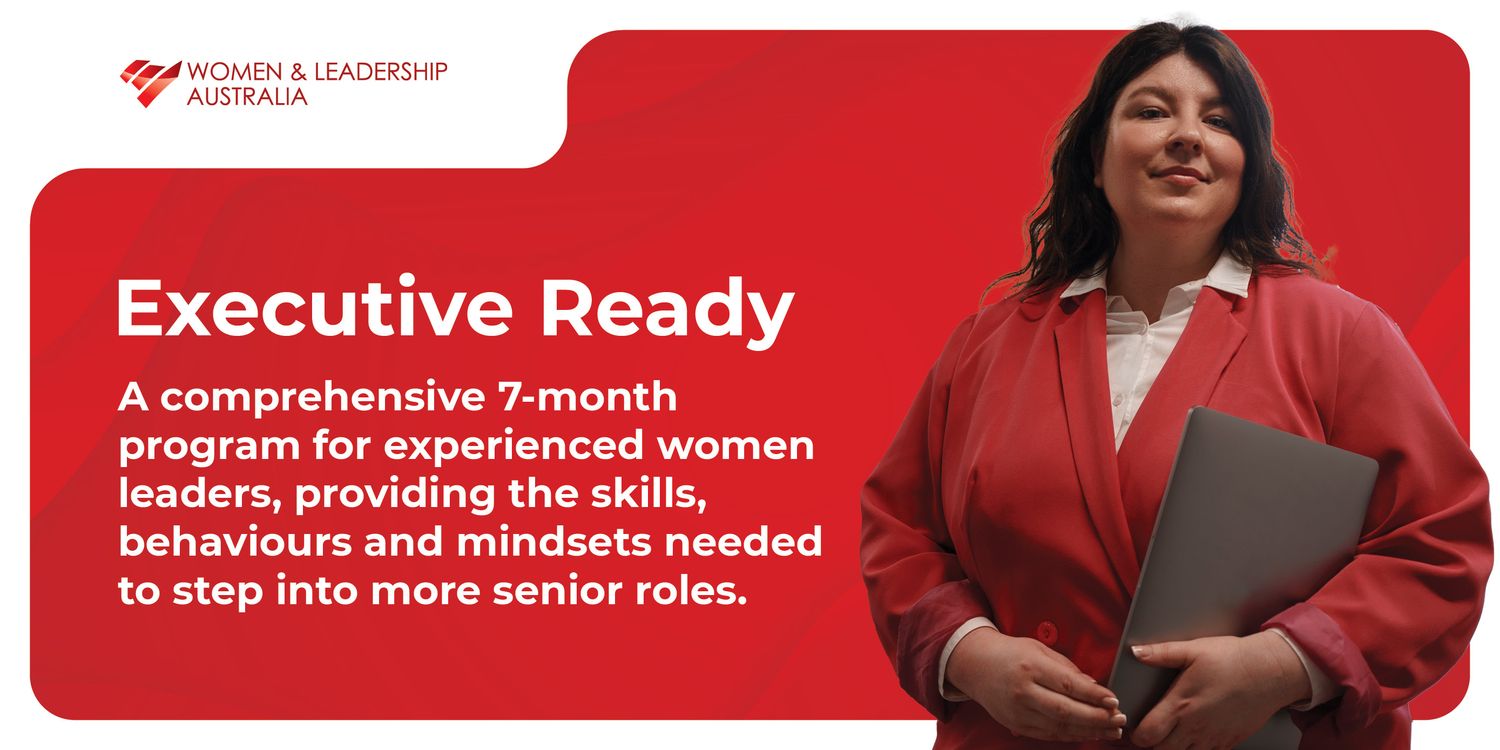 WOMEN & LEADERSHIP AUSTRALIA

Executive Ready

A comprehensive 7-month program for experienced women leaders, providing the skills, behaviours and mindsets needed to step into more senior roles.